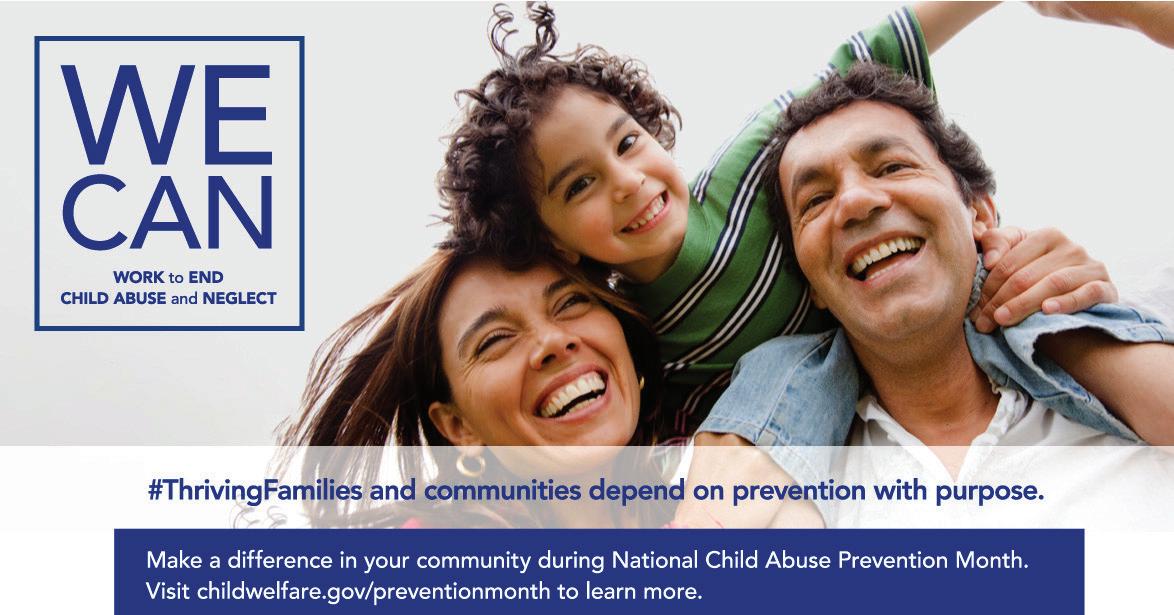 WE CAN

WORK to END CHILD ABUSE and NEGLECT

#ThrivingFamilies and communities depend on prevention with purpose.

Make a difference in your community during National Child Abuse Prevention Month. Visit childwelfare.gov/preventionmonth to learn more.